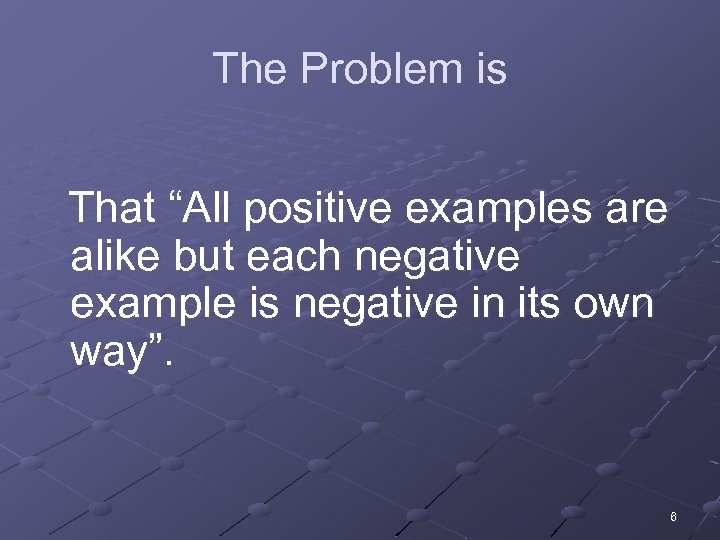 The Problem is

That “All positive examples are alike but each negative example is negative in its own way”.

6